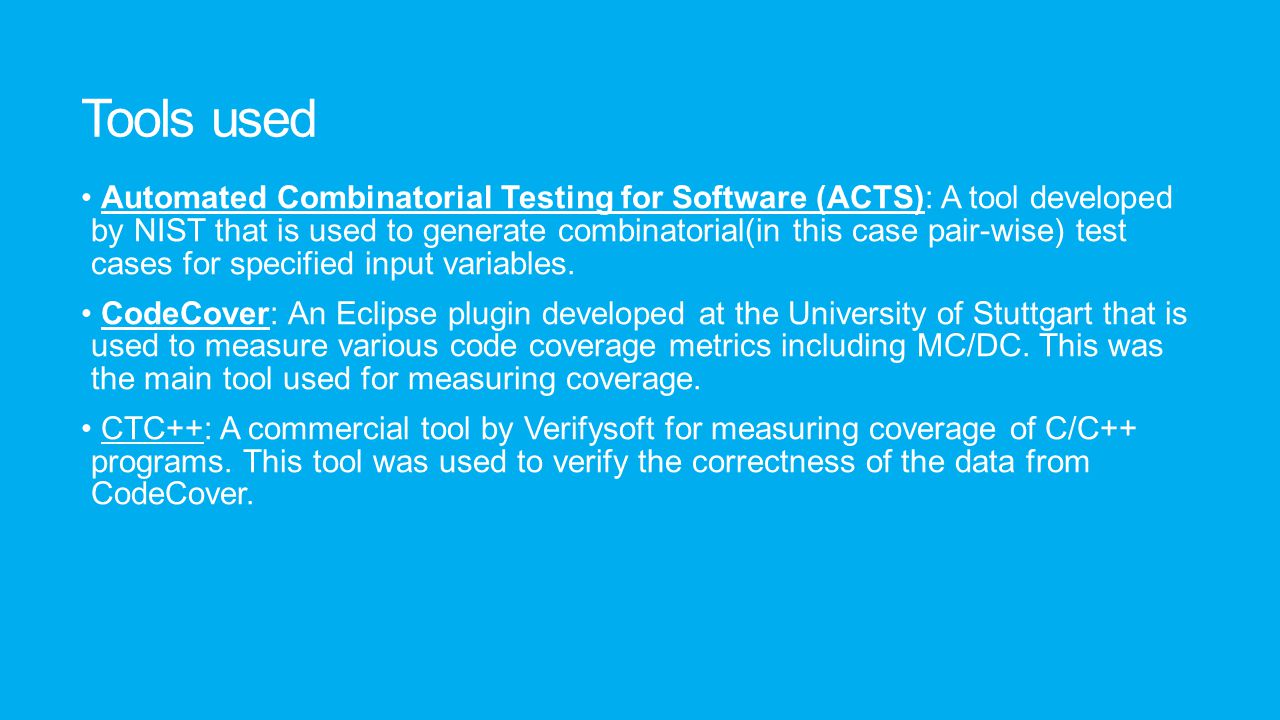 Tools used

• Automated Combinatorial Testing for Software (ACTS): A tool developed by NIST that is used to generate combinatorial(in this case pair-wise) test cases for specified input variables.

• CodeCover: An Eclipse plugin developed at the University of Stuttgart that is used to measure various code coverage metrics including MC/DC. This was the main tool used for measuring coverage.

• CTC++: A commercial tool by Verifysoft for measuring coverage of C/C++ programs. This tool was used to verify the correctness of the data from CodeCover.